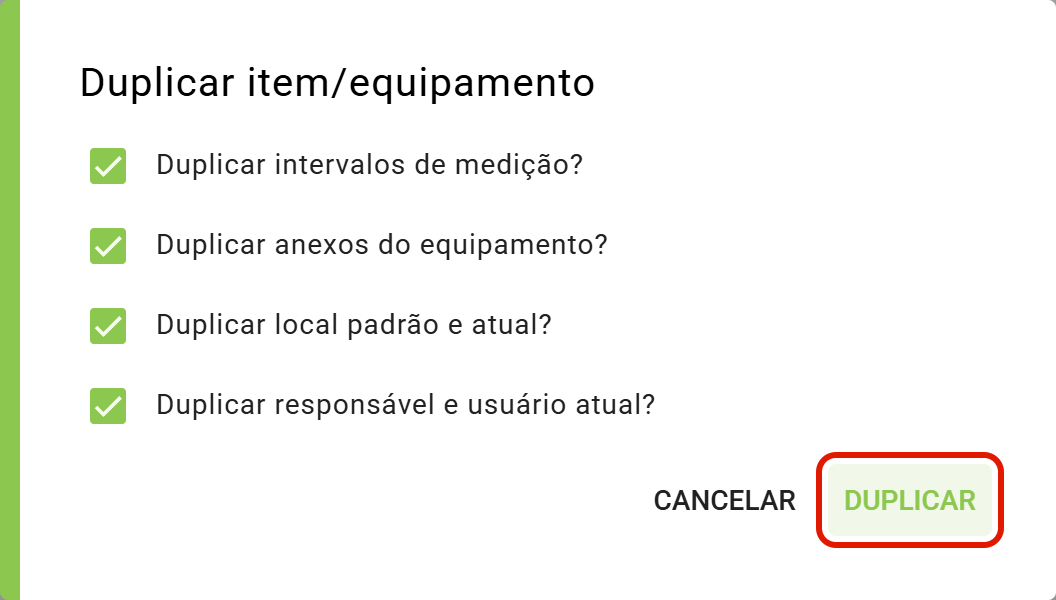 Duplicar item/equipamento

Duplicar intervalos de medição?

Duplicar anexos do equipamento?

Duplicar local padrão e atual?

Duplicar responsável e usuário atual?

CANCELAR DUPLICAR